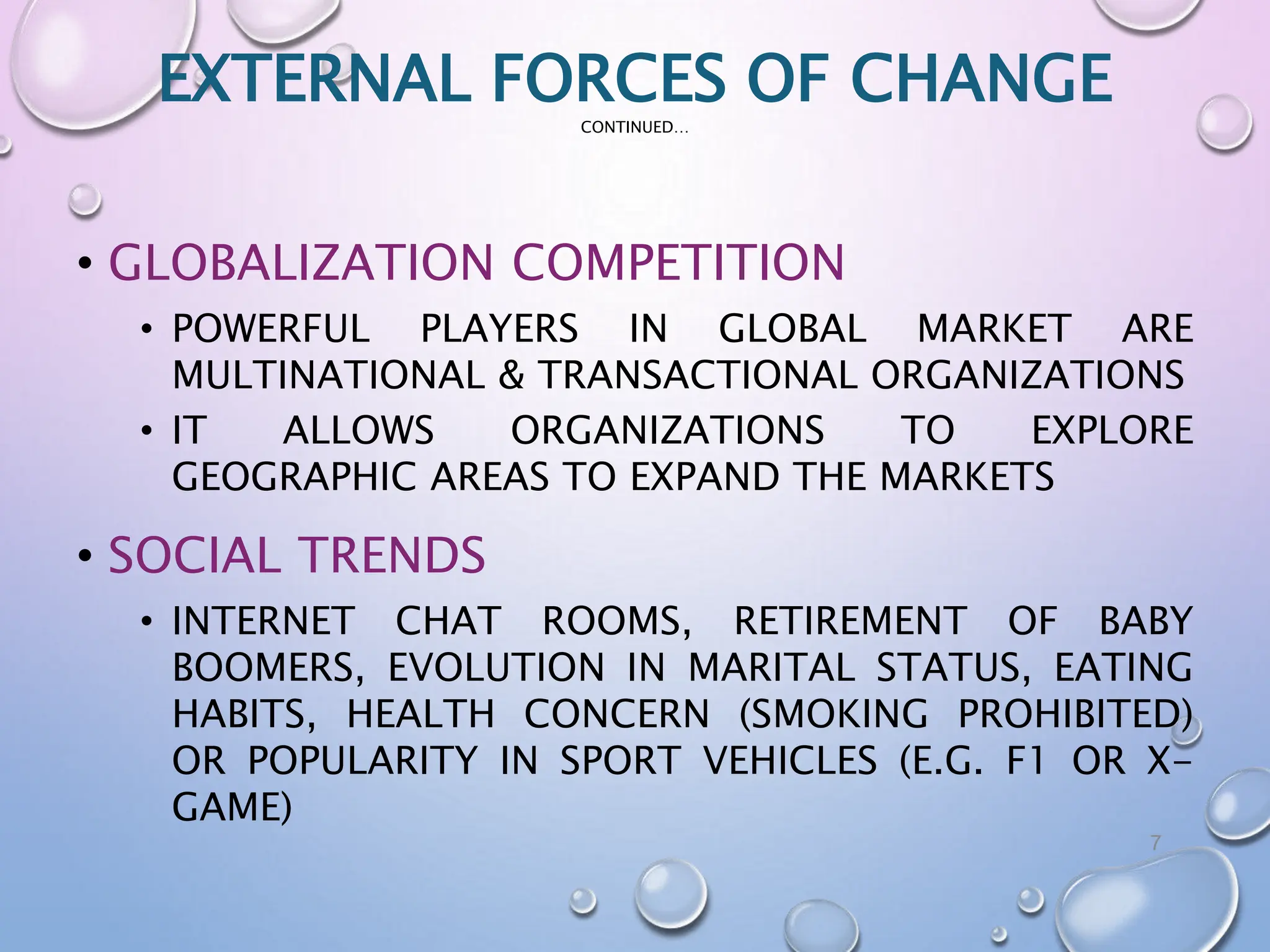 EXTERNAL FORCES OF CHANGE
CONTINUED…

• GLOBALIZATION COMPETITION
• POWERFUL PLAYERS IN GLOBAL MARKET ARE MULTINATIONAL & TRANSACTIONAL ORGANIZATIONS
• IT ALLOWS ORGANIZATIONS TO EXPLORE GEOGRAPHIC AREAS TO EXPAND THE MARKETS

• SOCIAL TRENDS
• INTERNET CHAT ROOMS, RETIREMENT OF BABY BOOMERS, EVOLUTION IN MARITAL STATUS, EATING HABITS, HEALTH CONCERN (SMOKING PROHIBITED) OR POPULARITY IN SPORT VEHICLES (E.G. F1 OR X-GAME)

7